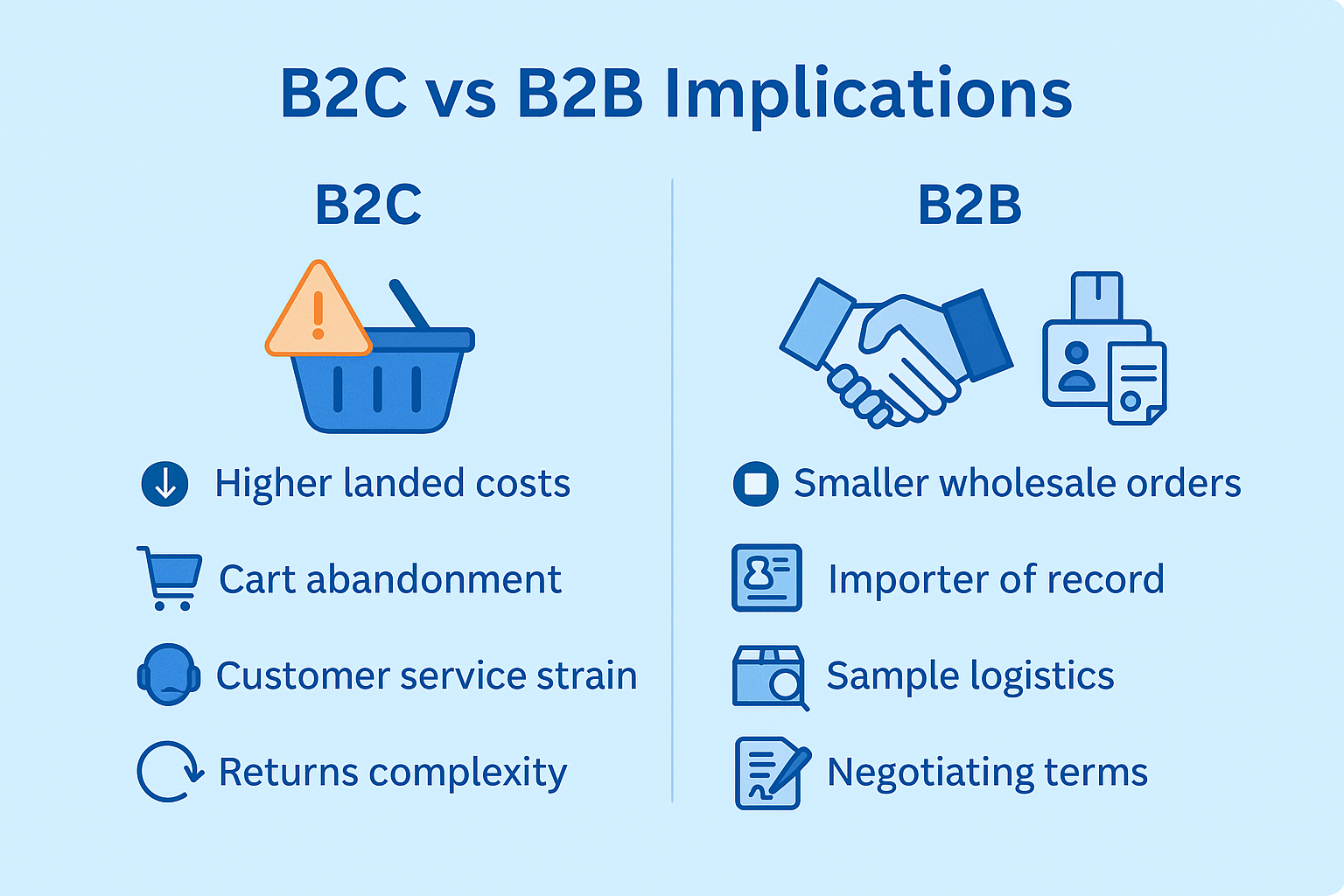 B2C vs B2B Implications

B2C

Higher landed costs

Cart abandonment

Customer service strain

Returns complexity

B2B

Smaller wholesale orders

Importer of record

Sample logistics

Negotiating terms